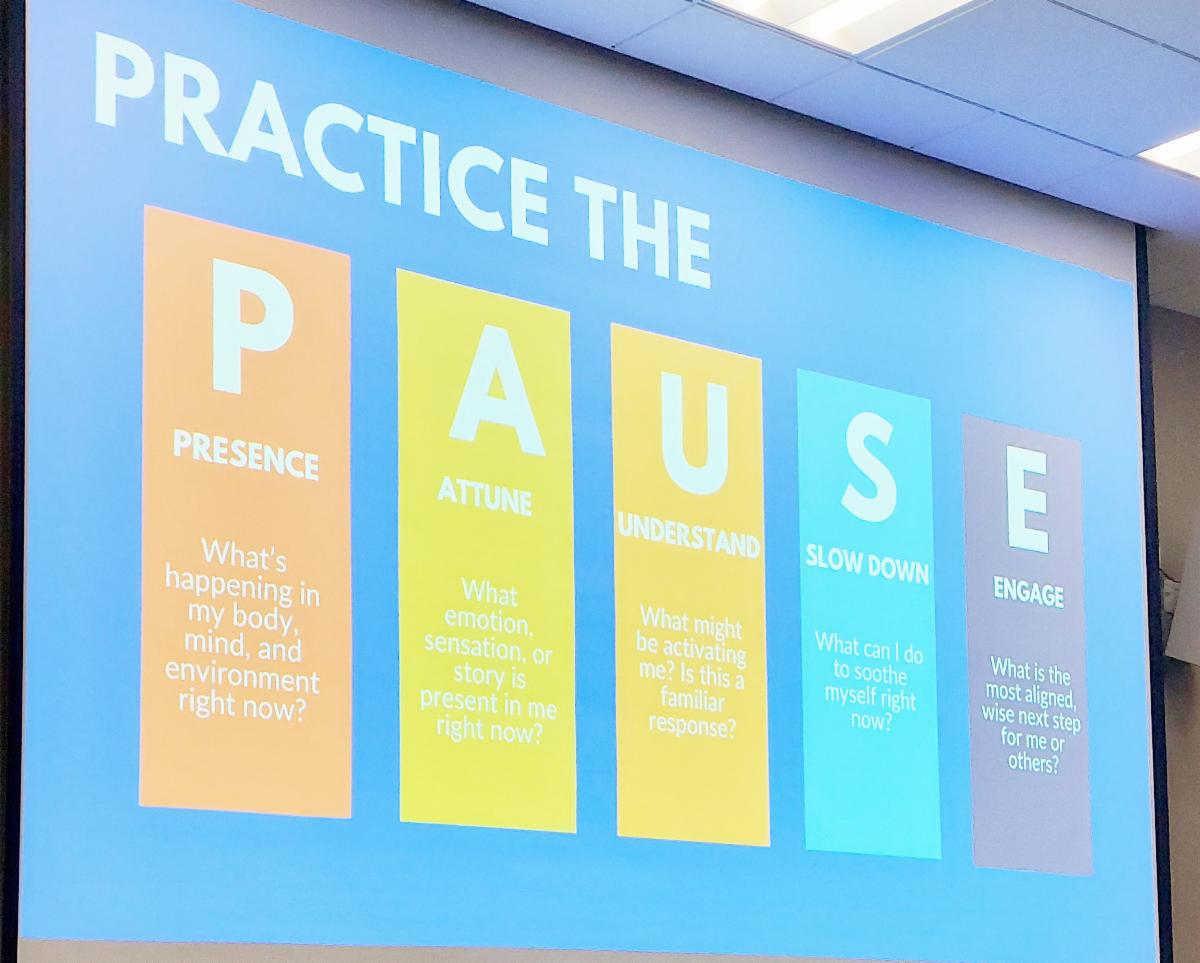 PRACTICE THE

P

PRESENCE

What's happening in my body, mind, and environment right now?

A

ATTUNE

What emotion, sensation, or story is present in me right now?

U

UNDERSTAND

What might be activating me? Is this a familiar response?

S

SLOW DOWN

What can I do to soothe myself right now?

E

ENGAGE

What is the most aligned, wise next step for me or others?